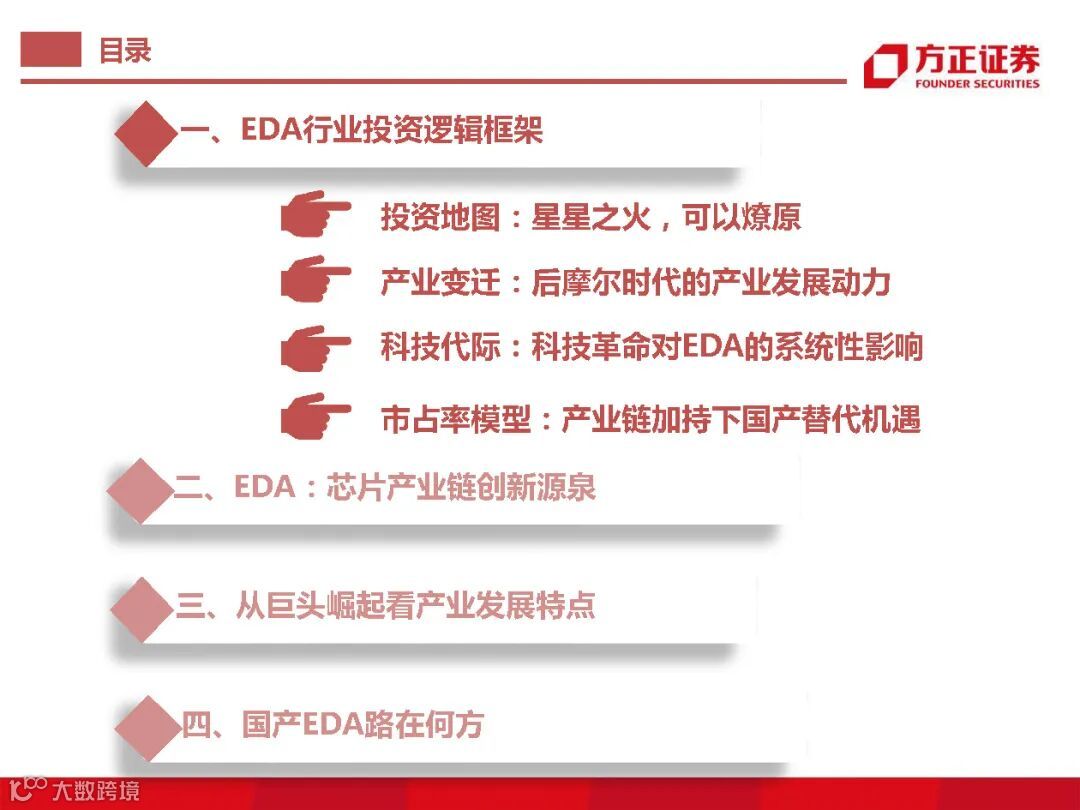 目录

方正证券
FOUNDER SECURITIES

一、EDA行业投资逻辑框架

投资地图：星星之火，可以燎原

产业变迁：后摩尔时代的产业发展动力

科技代际：科技革命对EDA的系统性影响

市占率模型：产业链加持下国产替代机遇

二、EDA：芯片产业链创新源泉

三、从巨头崛起看产业发展特点

四、国产EDA路在何方

大数跨境